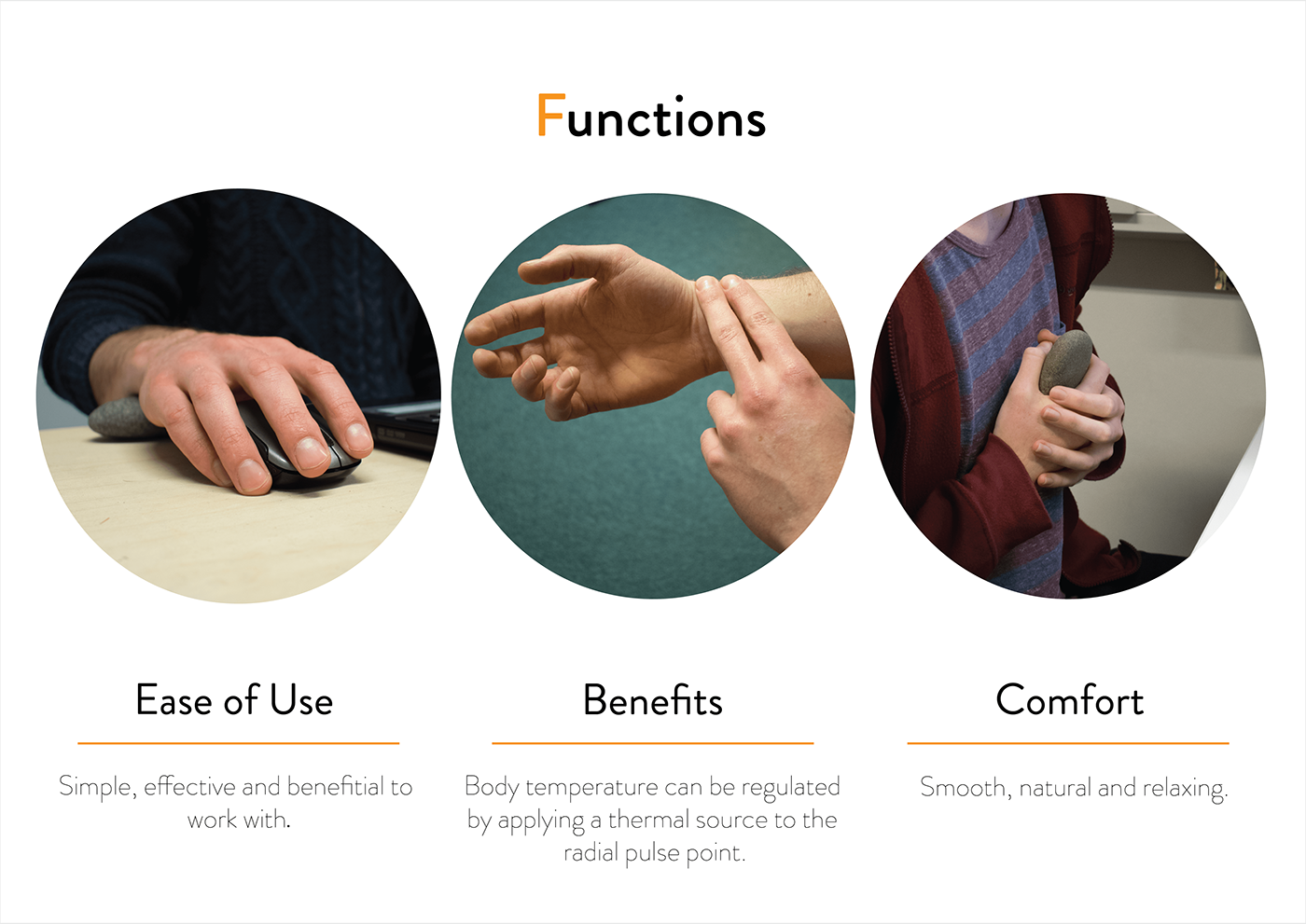 Functions

Ease of Use

Simple, effective and benefitial to work with.

Benefits

Body temperature can be regulated by applying a thermal source to the radial pulse point.

Comfort

Smooth, natural and relaxing.